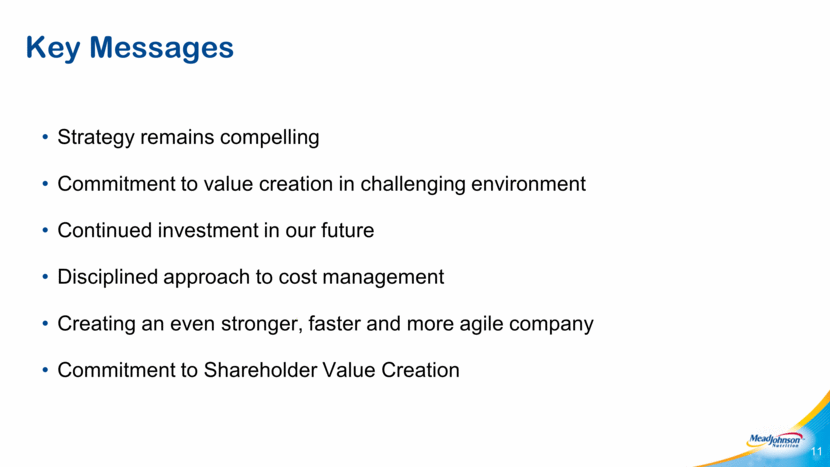 Key Messages

• Strategy remains compelling

• Commitment to value creation in challenging environment

• Continued investment in our future

• Disciplined approach to cost management

• Creating an even stronger, faster and more agile company

• Commitment to Shareholder Value Creation

MeadJohnson Nutrition

11